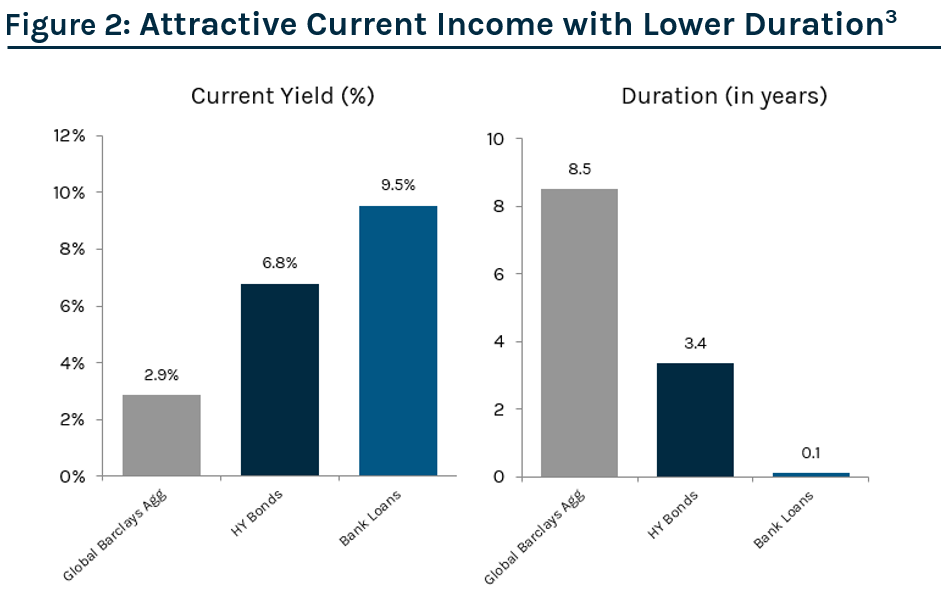 Figure 2: Attractive Current Income with Lower Duration$^3$

Current Yield (%)

12%
10%
8%
6%
4%
2%
0%

2.9%
6.8%
9.5%

Global Barclays Agg
HY Bonds
Bank Loans

Duration (in years)

10
8
6
4
2
0

8.5
3.4
0.1

Global Barclays Agg
HY Bonds
Bank Loans